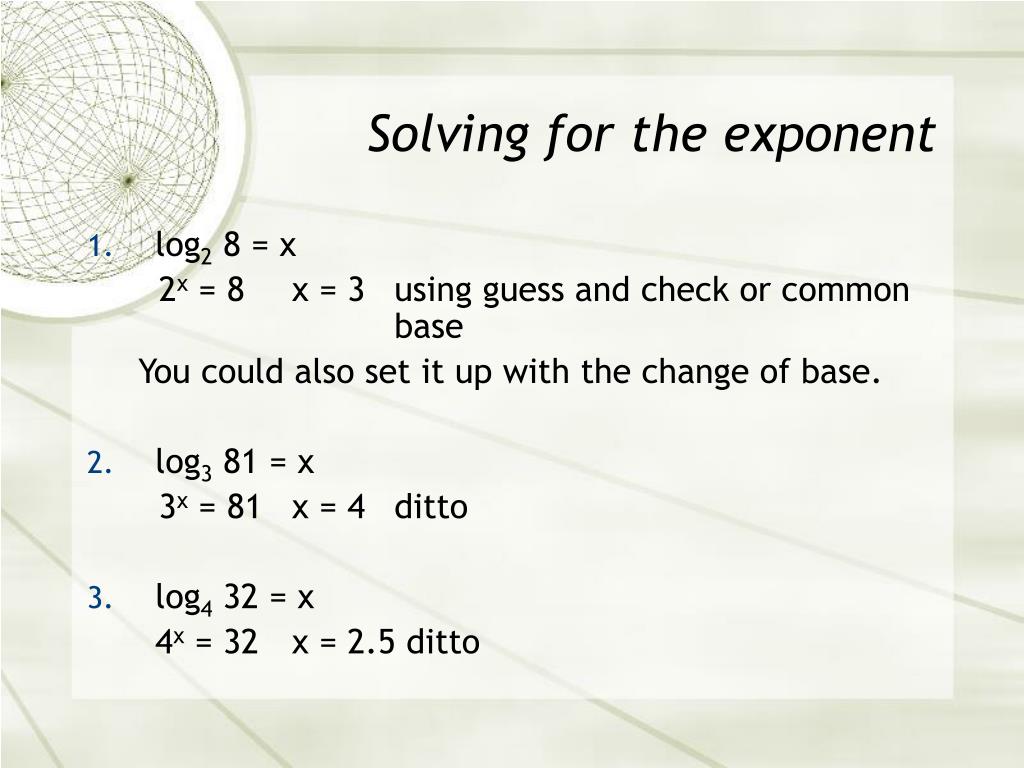 Solving for the exponent

1. $\log_2 8 = x$
$2^x = 8$ $x = 3$ using guess and check or common base
You could also set it up with the change of base.

2. $\log_3 81 = x$
$3^x = 81$ $x = 4$ ditto

3. $\log_4 32 = x$
$4^x = 32$ $x = 2.5$ ditto